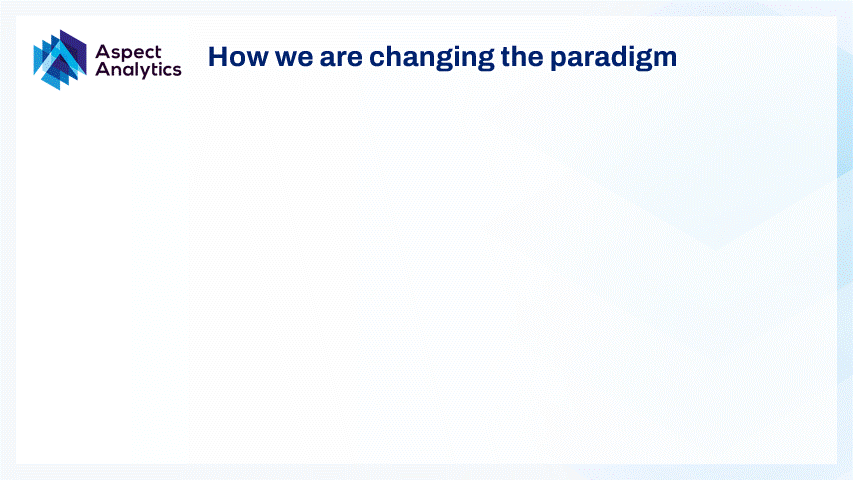 Aspect Analytics

How we are changing the paradigm